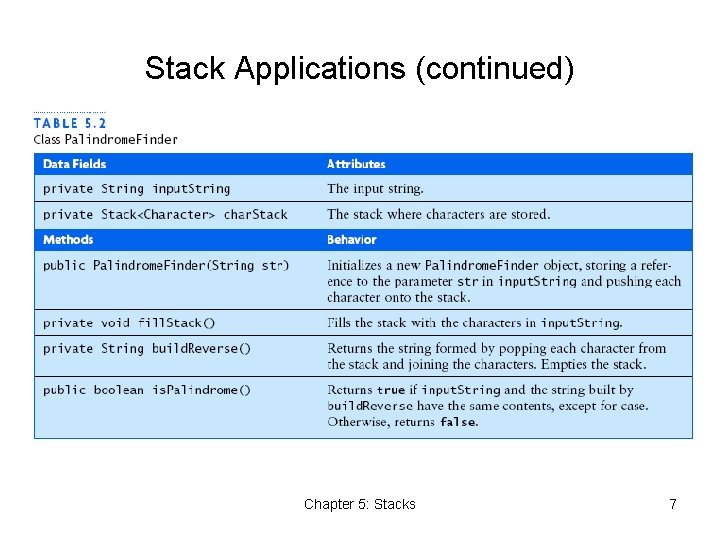 Stack Applications (continued)

TABLE 5.2
Class PalindromeFinder

| Data Fields | Attributes |
|---|---|
| private String inputString | The input string. |
| private Stack<Character> charStack | The stack where characters are stored. |
| **Methods** | **Behavior** |
| public PalindromeFinder(String str) | Initializes a new PalindromeFinder object, storing a reference to the parameter str in inputString and pushing each character onto the stack. |
| private void fillStack() | Fills the stack with the characters in inputString. |
| private String buildReverse() | Returns the string formed by popping each character from the stack and joining the characters. Empties the stack. |
| public boolean isPalindrome() | Returns true if inputString and the string built by buildReverse have the same contents, except for case. Otherwise, returns false. |

Chapter 5: Stacks

7